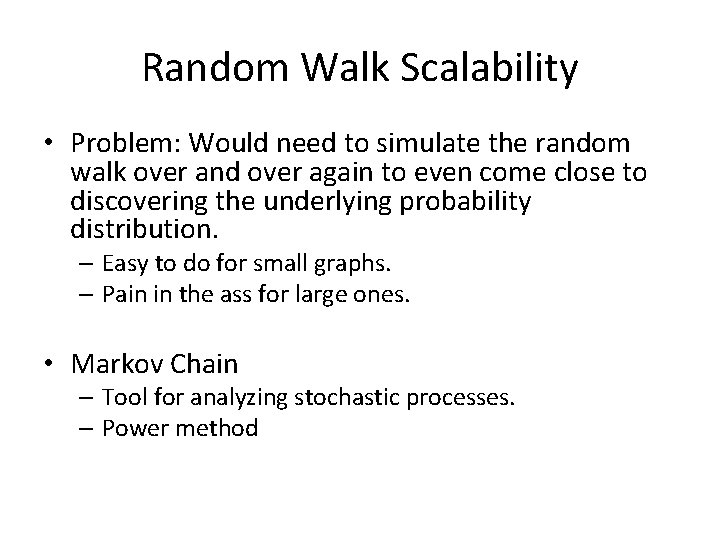 Random Walk Scalability

• Problem: Would need to simulate the random walk over and over again to even come close to discovering the underlying probability distribution.

– Easy to do for small graphs.
– Pain in the ass for large ones.

• Markov Chain

– Tool for analyzing stochastic processes.
– Power method